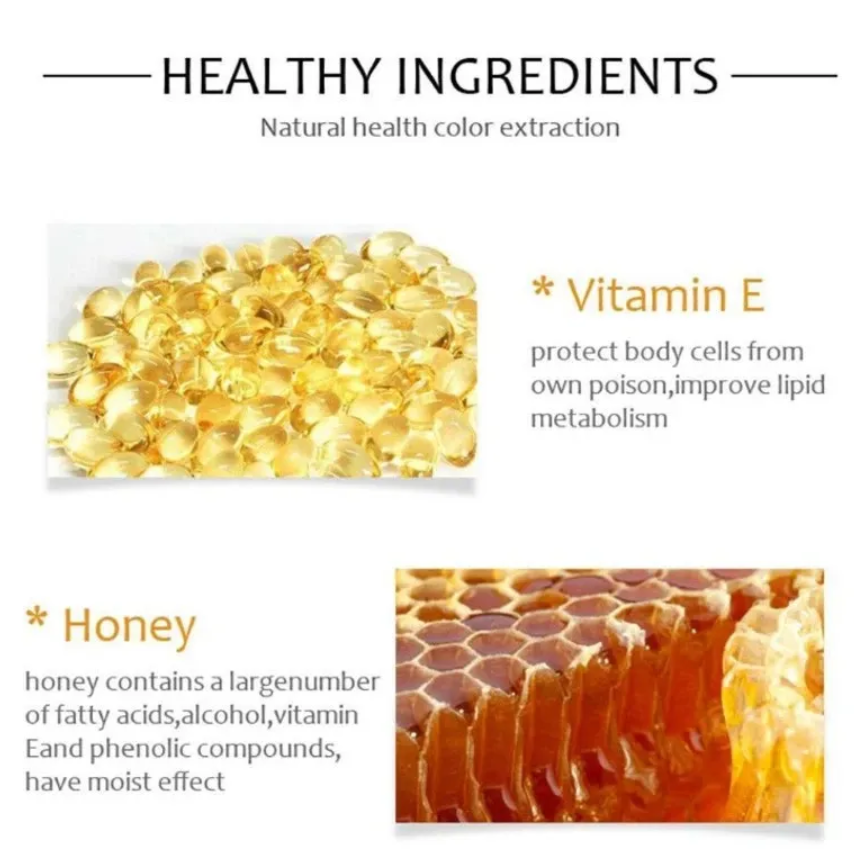 HEALTHY INGREDIENTS

Natural health color extraction

* Vitamin E

protect body cells from own poison,improve lipid metabolism

* Honey

honey contains a largenumber of fatty acids,alcohol,vitamin Eand phenolic compounds, have moist effect